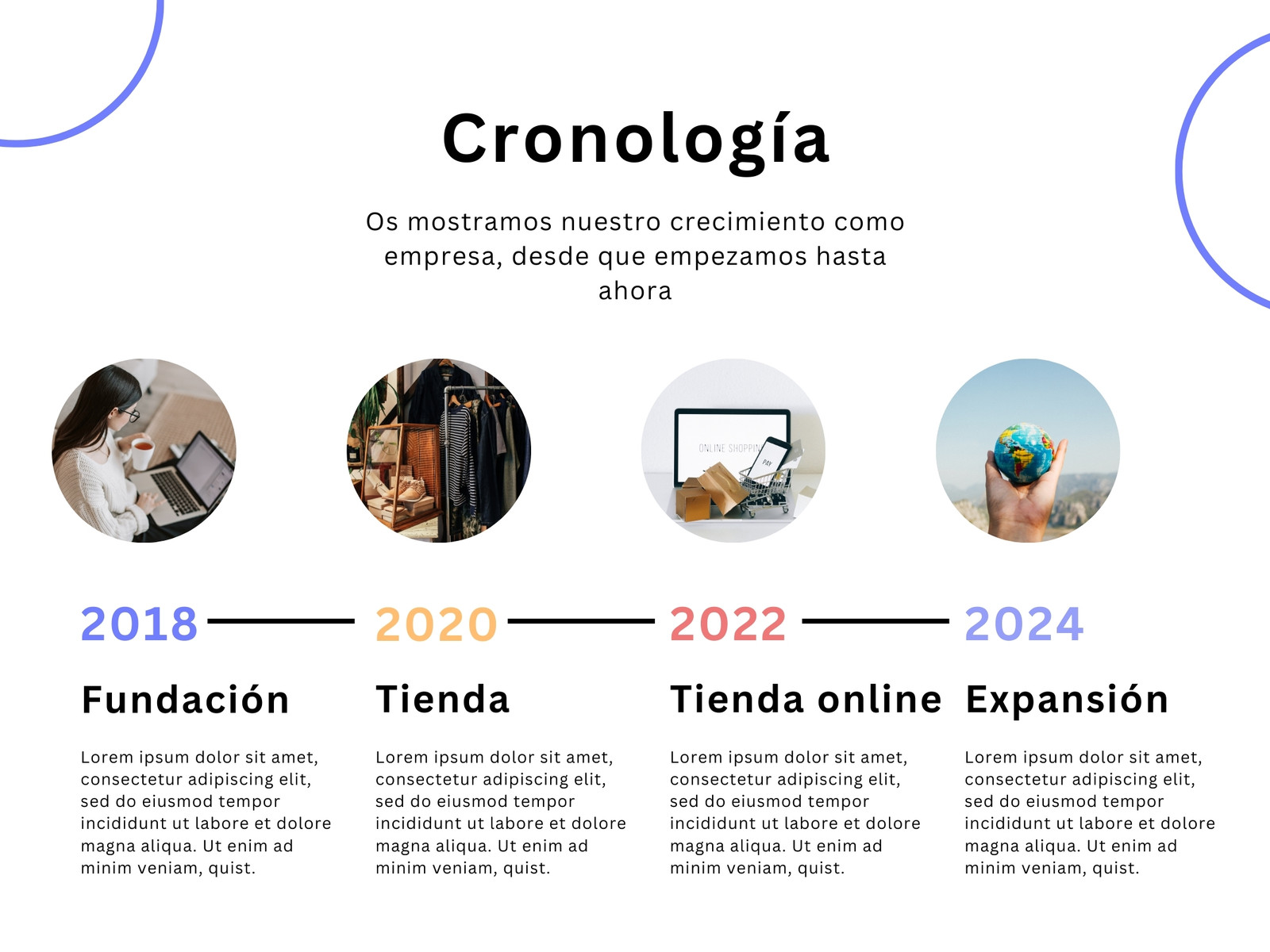 Cronología

Os mostramos nuestro crecimiento como empresa, desde que empezamos hasta ahora

ONLINE SHOPPIN

PAY

2018

Fundación

Lorem ipsum dolor sit amet, consectetur adipiscing elit, sed do eiusmod tempor incididunt ut labore et dolore magna aliqua. Ut enim ad minim veniam, quist.

2020

Tienda

Lorem ipsum dolor sit amet, consectetur adipiscing elit, sed do eiusmod tempor incididunt ut labore et dolore magna aliqua. Ut enim ad minim veniam, quist.

2022

Tienda online

Lorem ipsum dolor sit amet, consectetur adipiscing elit, sed do eiusmod tempor incididunt ut labore et dolore magna aliqua. Ut enim ad minim veniam, quist.

2024

Expansión

Lorem ipsum dolor sit amet, consectetur adipiscing elit, sed do eiusmod tempor incididunt ut labore et dolore magna aliqua. Ut enim ad minim veniam, quist.